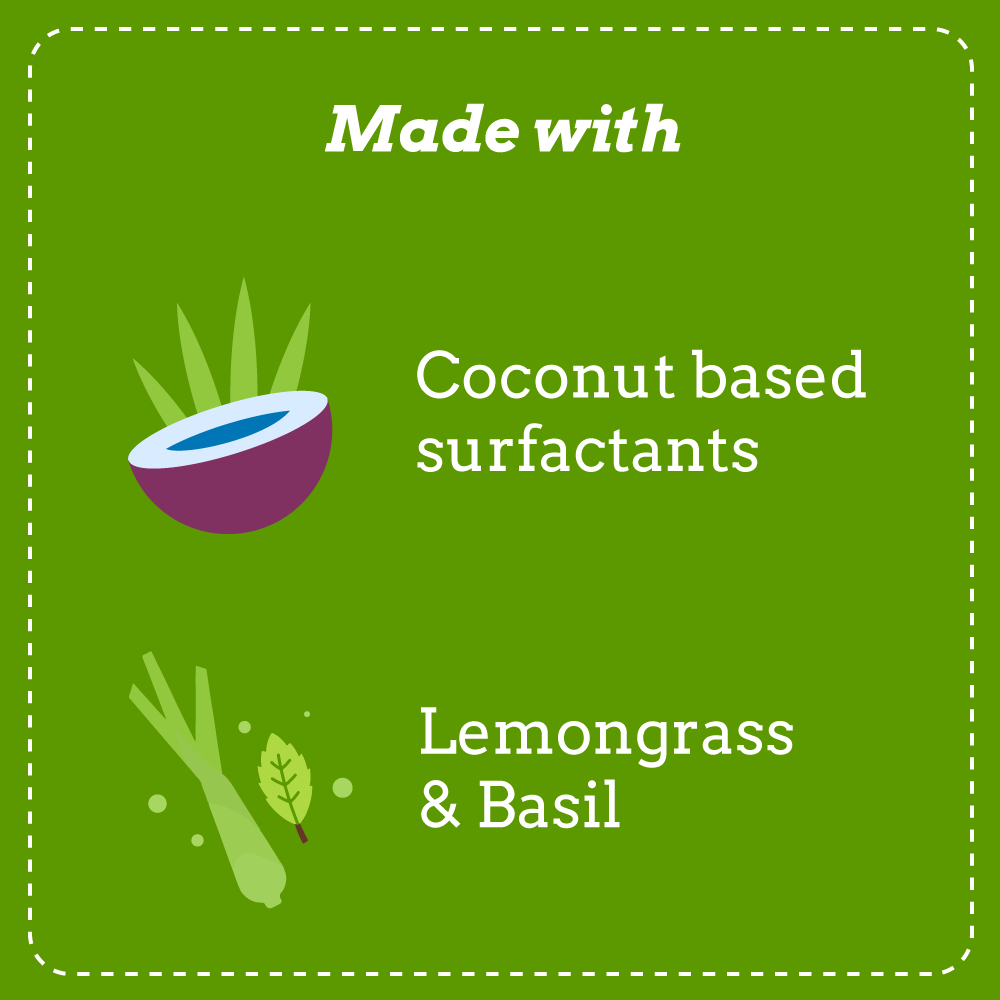 Made with

Coconut based surfactants

Lemongrass & Basil